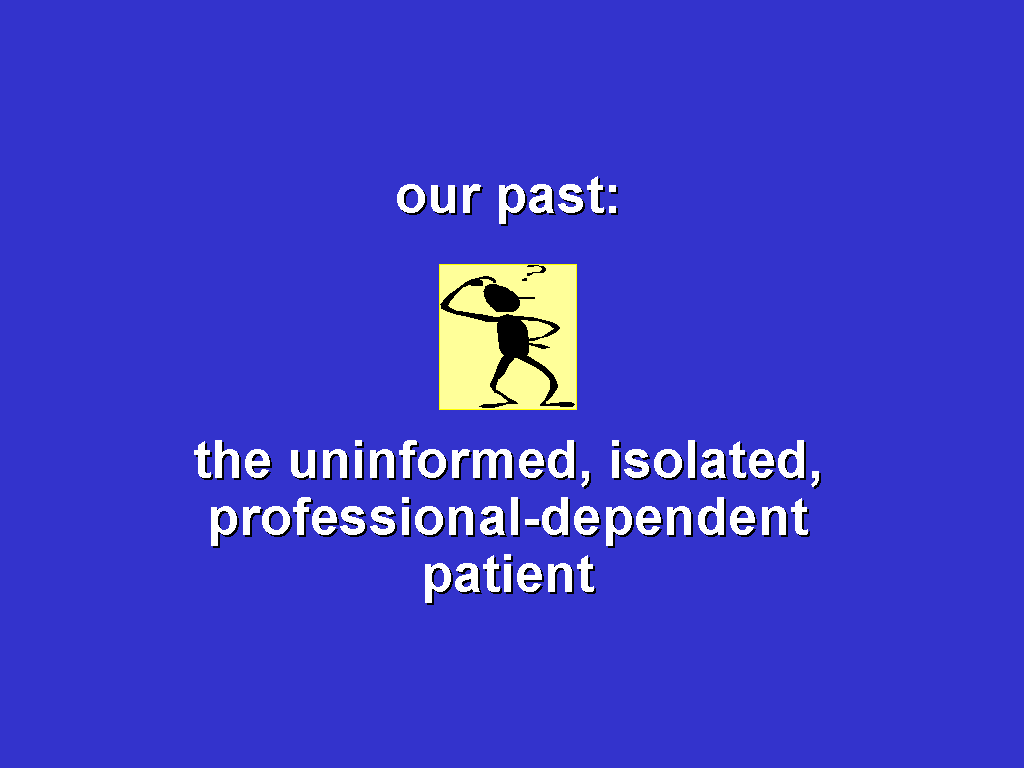 our past:

?

the uninformed, isolated, professional-dependent patient